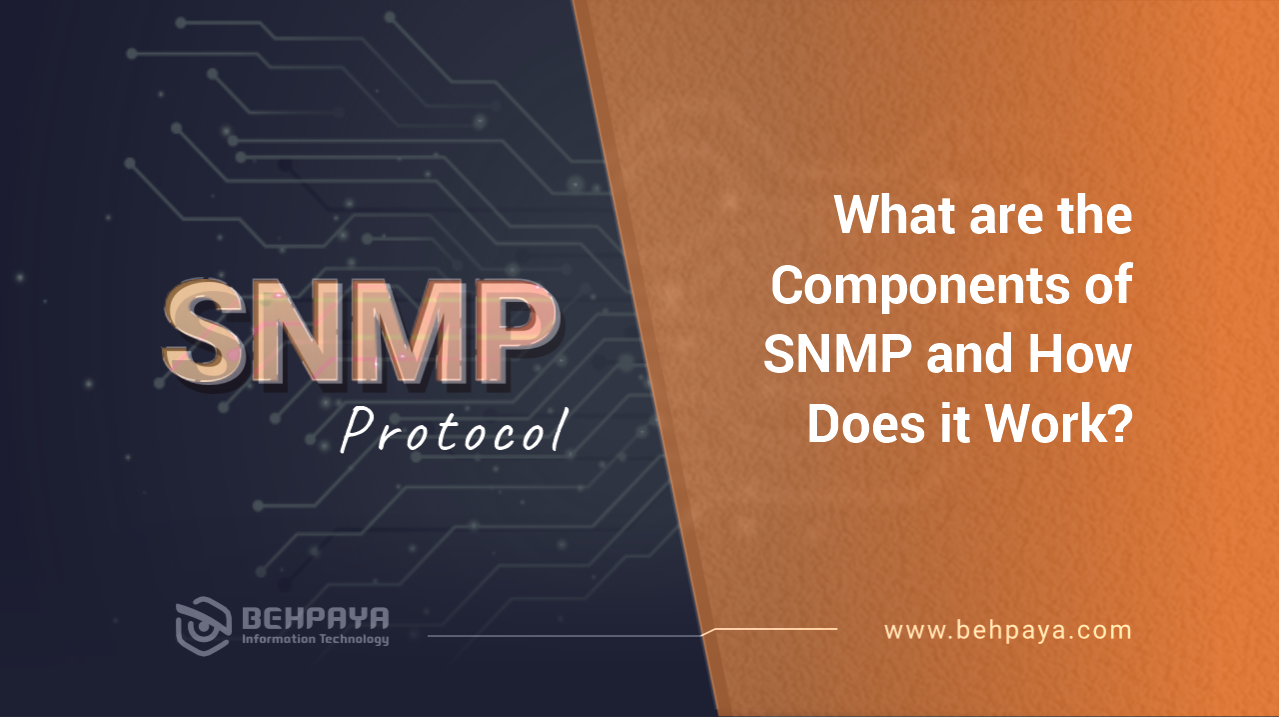 SNMP
Protocol

What are the Components of SNMP and How Does it Work?

BEHPAYA
Information Technology

www.behpaya.com